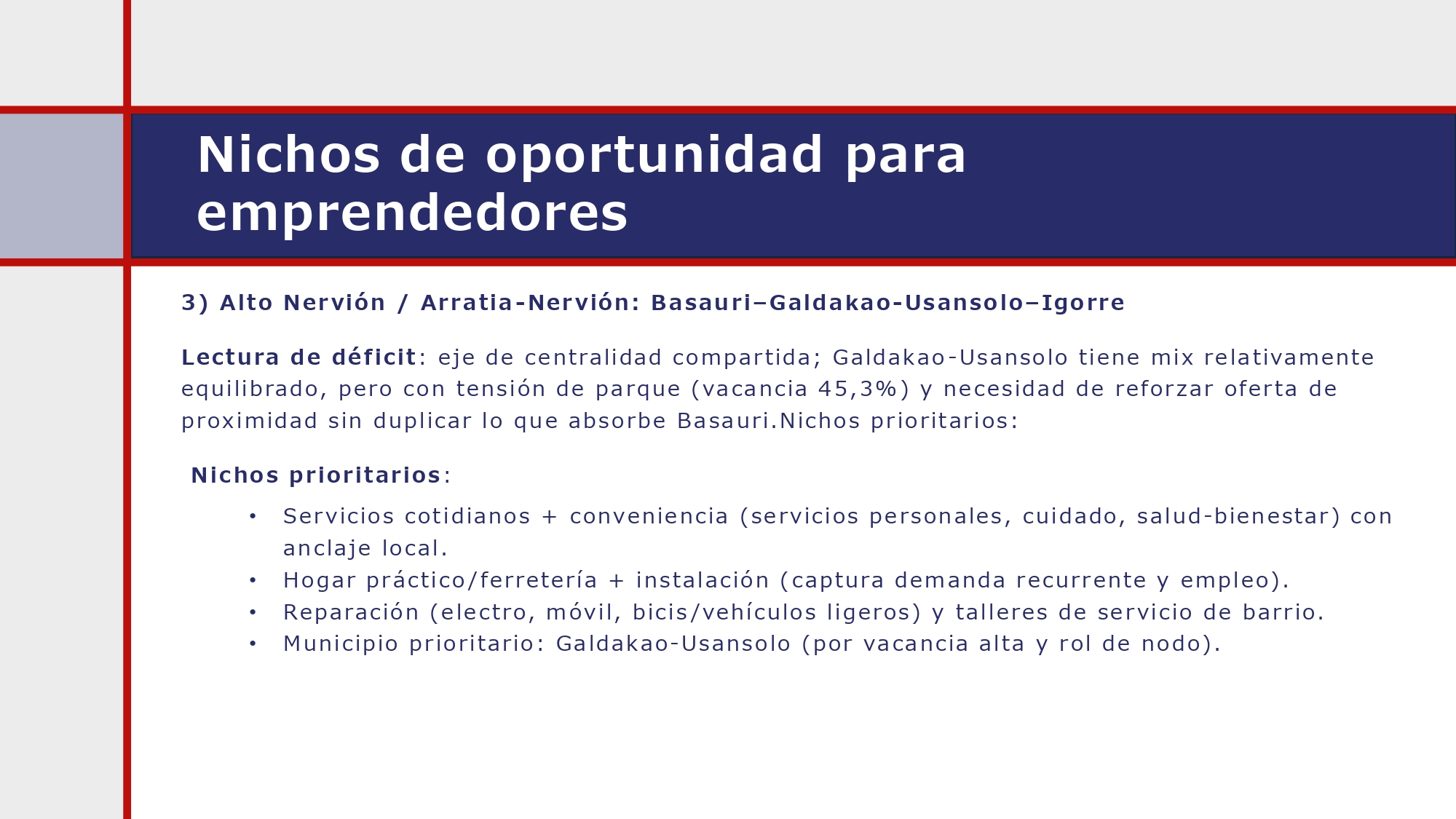 Nichos de oportunidad para emprendedores

3) Alto Nervión / Arratia-Nervión: Basauri–Galdakao-Usansolo–Igorre

Lectura de déficit: eje de centralidad compartida; Galdakao-Usansolo tiene mix relativamente equilibrado, pero con tensión de parque (vacancia 45,3%) y necesidad de reforzar oferta de proximidad sin duplicar lo que absorbe Basauri.Nichos prioritarios:

Nichos prioritarios:

• Servicios cotidianos + conveniencia (servicios personales, cuidado, salud-bienestar) con anclaje local.
• Hogar práctico/ferretería + instalación (captura demanda recurrente y empleo).
• Reparación (electro, móvil, bicis/vehículos ligeros) y talleres de servicio de barrio.
• Municipio prioritario: Galdakao-Usansolo (por vacancia alta y rol de nodo).